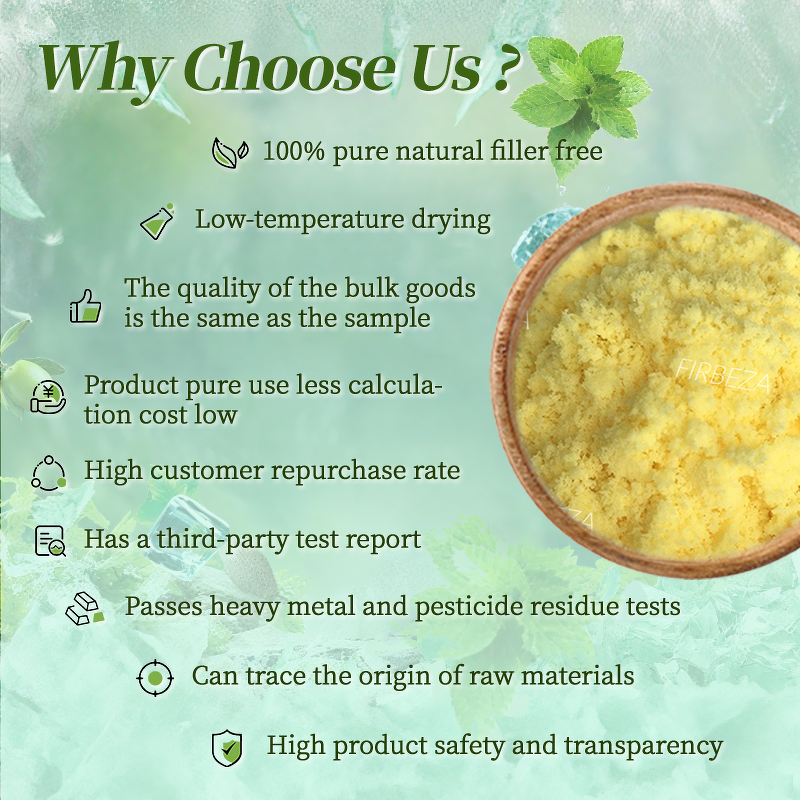 Why Choose Us ?

100% pure natural filler free

Low-temperature drying

The quality of the bulk goods is the same as the sample

Product pure use less calculation cost low

High customer repurchase rate

Has a third-party test report

Passes heavy metal and pesticide residue tests

Can trace the origin of raw materials

High product safety and transparency

FIRBEZA